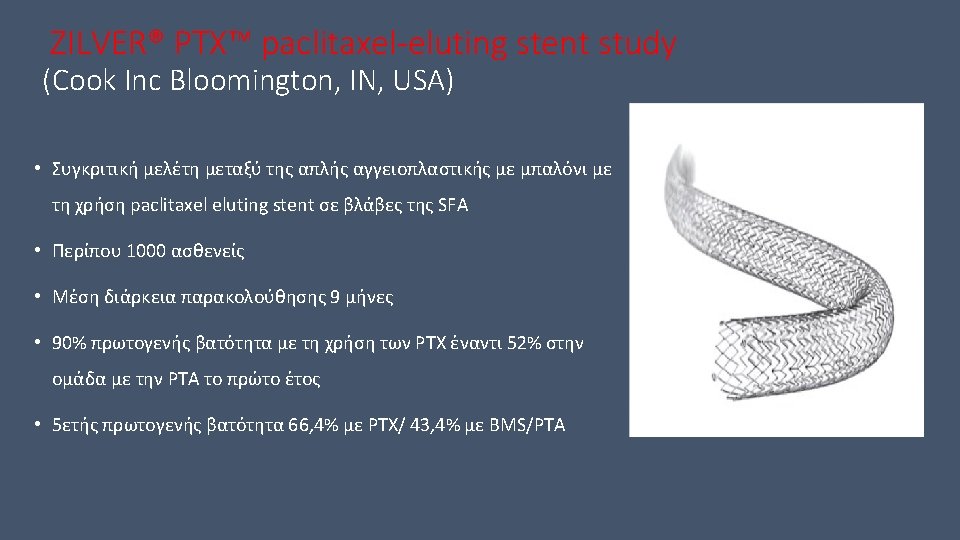 ZILVER® PTX™ paclitaxel-eluting stent study
(Cook Inc Bloomington, IN, USA)

• Συγκριτική μελέτη μεταξύ της απλής αγγειοπλαστικής με μπαλόνι με τη χρήση paclitaxel eluting stent σε βλάβες της SFA

• Περίπου 1000 ασθενείς

• Μέση διάρκεια παρακολούθησης 9 μήνες

• 90% πρωτογενής βατότητα με τη χρήση των PTX έναντι 52% στην ομάδα με την PTA το πρώτο έτος

• 5ετής πρωτογενής βατότητα 66,4% με PTX/ 43,4% με BMS/PTA